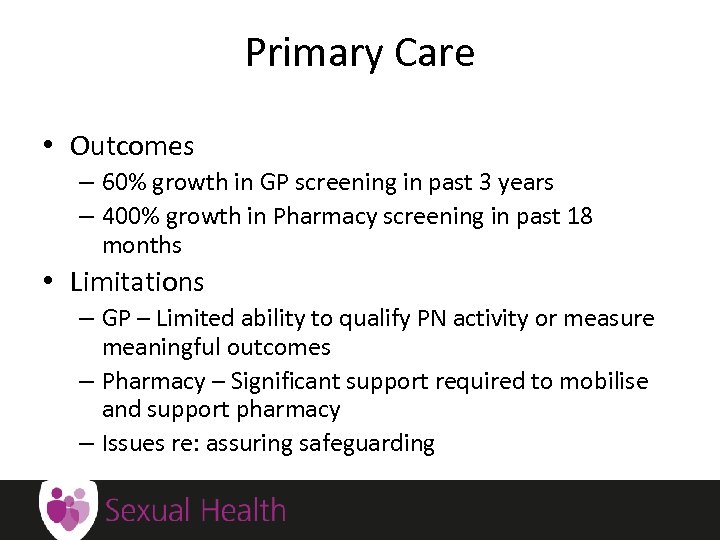 Primary Care

• Outcomes
– 60% growth in GP screening in past 3 years
– 400% growth in Pharmacy screening in past 18 months

• Limitations
– GP – Limited ability to qualify PN activity or measure meaningful outcomes
– Pharmacy – Significant support required to mobilise and support pharmacy
– Issues re: assuring safeguarding

Sexual Health